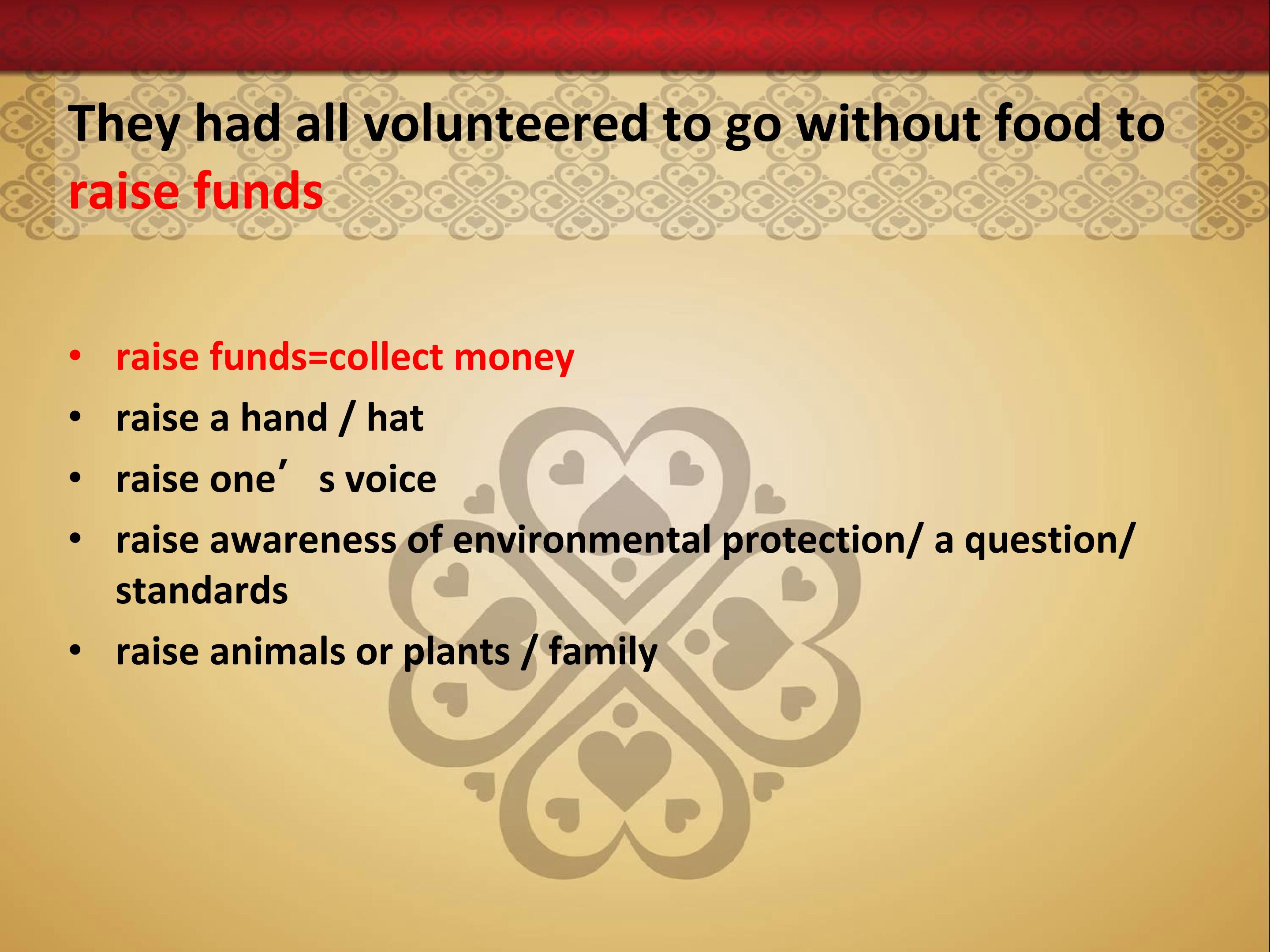 They had all volunteered to go without food to raise funds

• raise funds=collect money
• raise a hand / hat
• raise one’ s voice
• raise awareness of environmental protection/ a question/ standards
• raise animals or plants / family